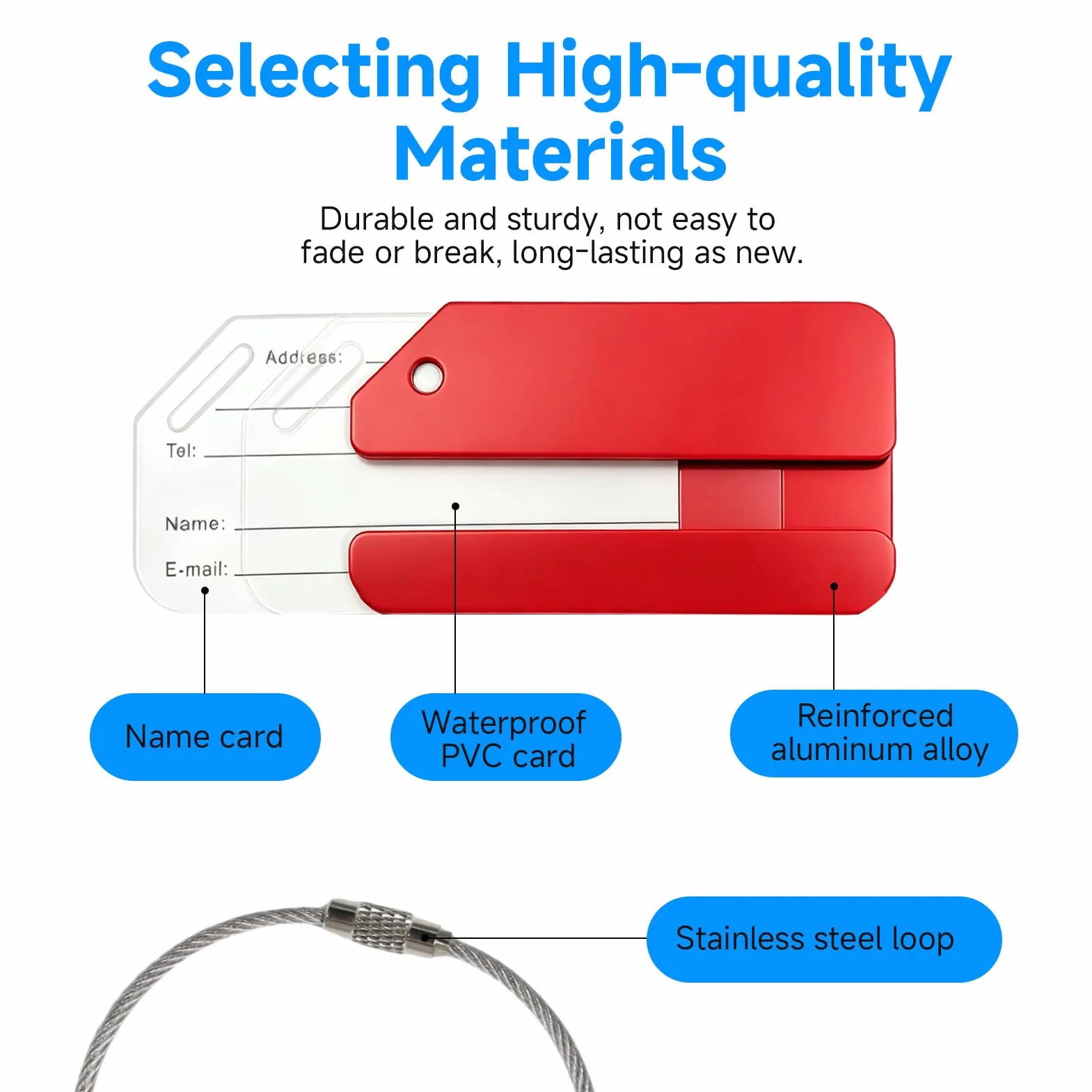 Selecting High-quality Materials

Durable and sturdy, not easy to fade or break, long-lasting as new.

Address:

Tel:

Name:

E-mail:

Name card

Waterproof PVC card

Reinforced aluminum alloy

Stainless steel loop